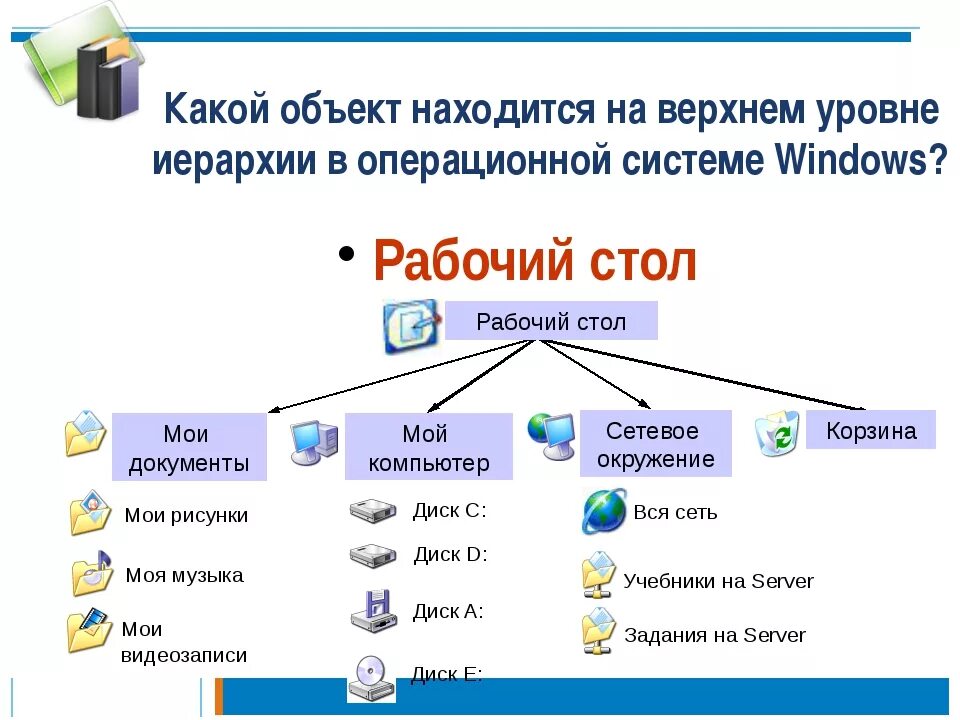 Какой объект находится на верхнем уровне иерархии в операционной системе Windows?

• Рабочий стол

Рабочий стол

Мои документы

Мой компьютер

Сетевое окружение

Корзина

Мои рисунки

Моя музыка

Мои видеозаписи

Диск C:

Диск D:

Диск A:

Диск E:

Вся сеть

Учебники на Server

Задания на Server